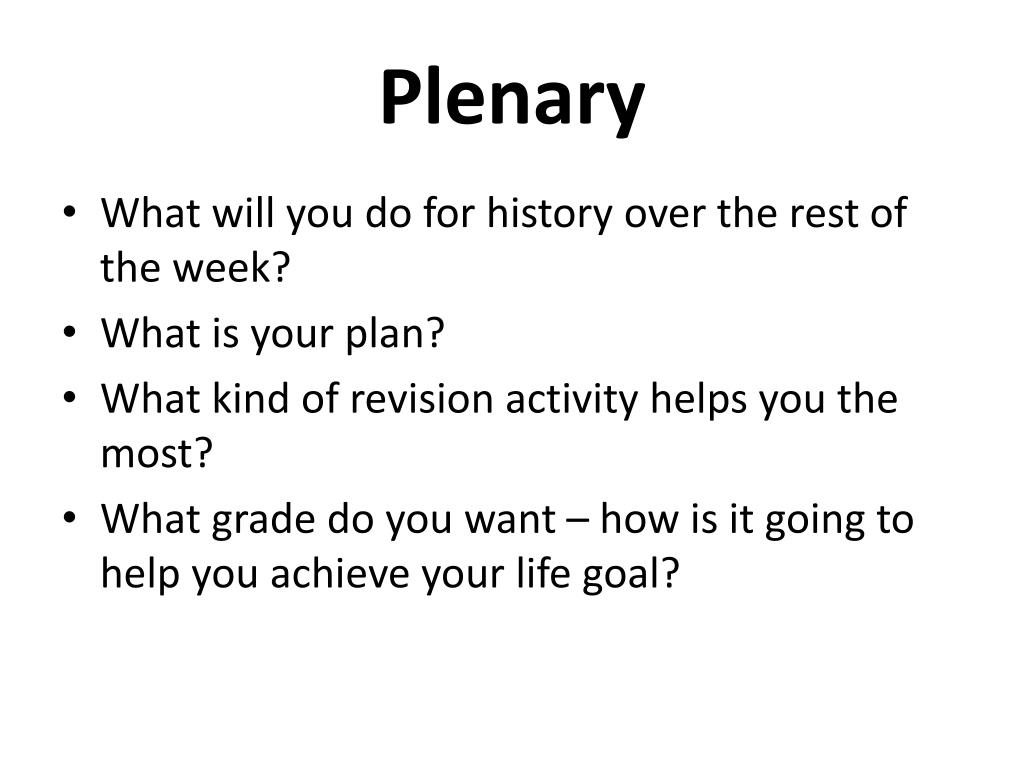 Plenary

• What will you do for history over the rest of the week?
• What is your plan?
• What kind of revision activity helps you the most?
• What grade do you want – how is it going to help you achieve your life goal?